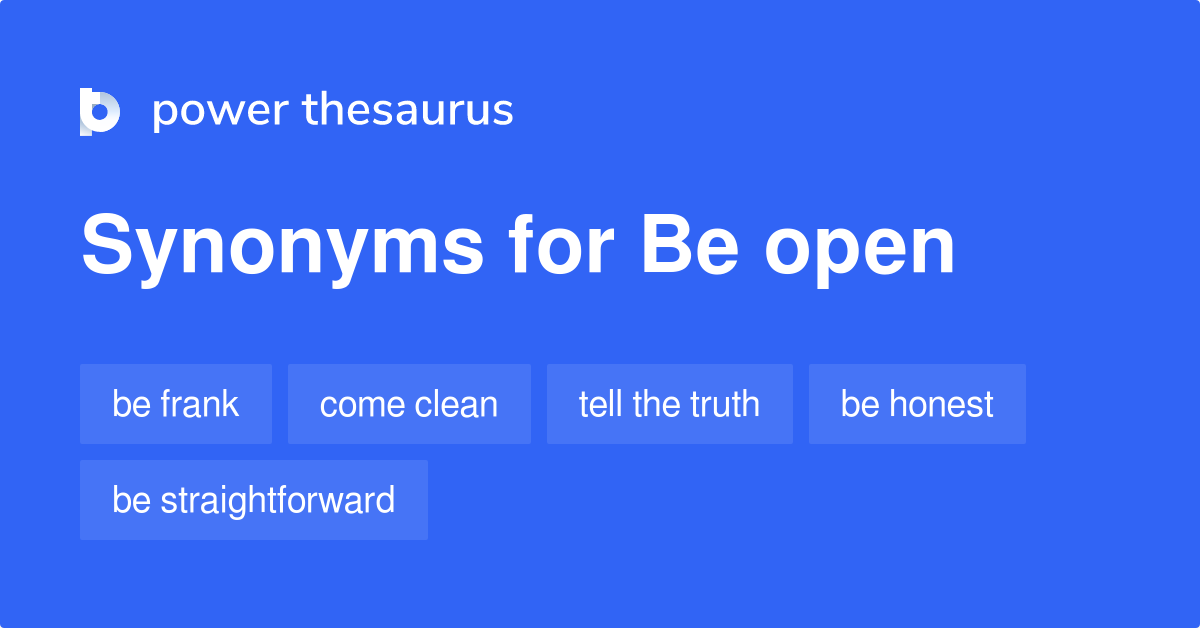 power thesaurus

Synonyms for Be open

be frank
come clean
tell the truth
be honest
be straightforward